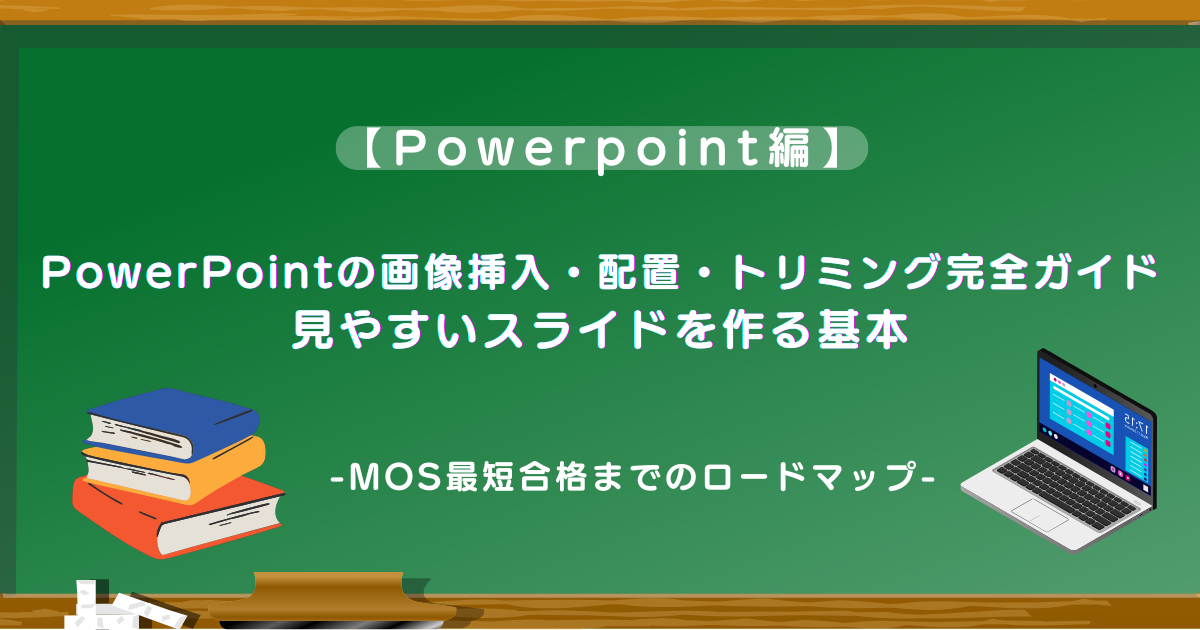 【Powerpoint編】

PowerPointの画像挿入・配置・トリミング完全ガイド
見やすいスライドを作る基本

-MOS最短合格までのロードマップ-

17:15